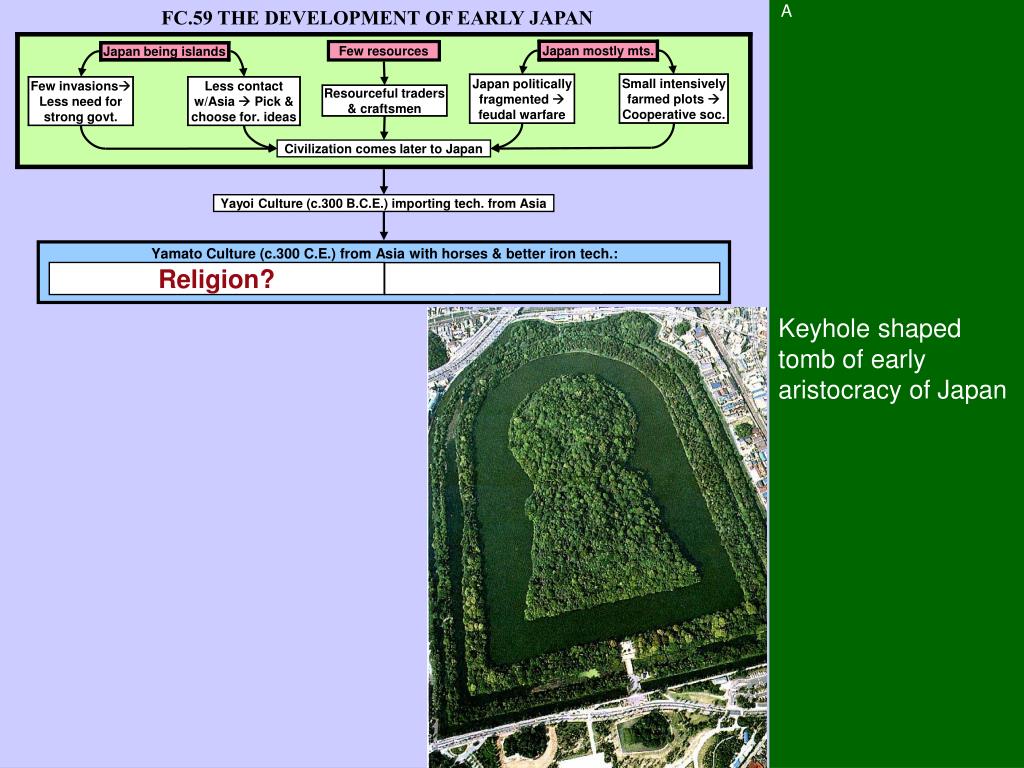 FC.59 THE DEVELOPMENT OF EARLY JAPAN

Japan being islands

Few resources

Japan mostly mts.

Few invasions→ Less need for strong govt.

Less contact w/Asia → Pick & choose for. ideas

Resourceful traders & craftsmen

Japan politically fragmented → feudal warfare

Small intensively farmed plots → Cooperative soc.

Civilization comes later to Japan

Yayoi Culture (c.300 B.C.E.) importing tech. from Asia

Yamato Culture (c.300 C.E.) from Asia with horses & better iron tech.:

Religion?

A

Keyhole shaped tomb of early aristocracy of Japan